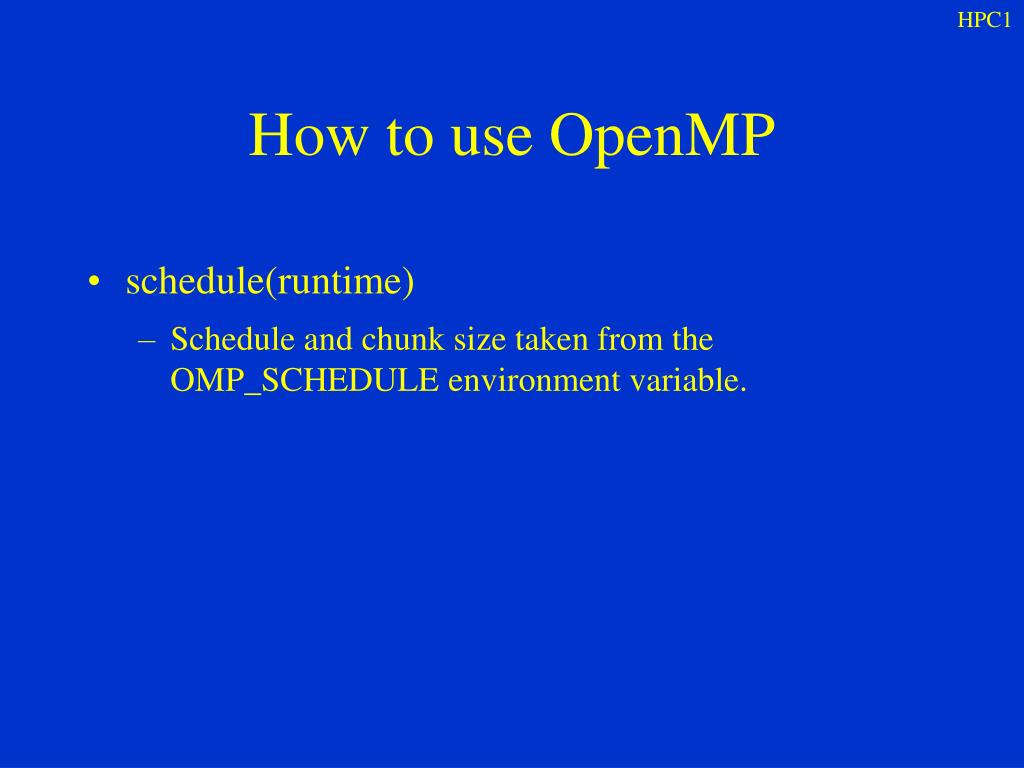 HPC1

How to use OpenMP

• schedule(runtime)

– Schedule and chunk size taken from the OMP_SCHEDULE environment variable.